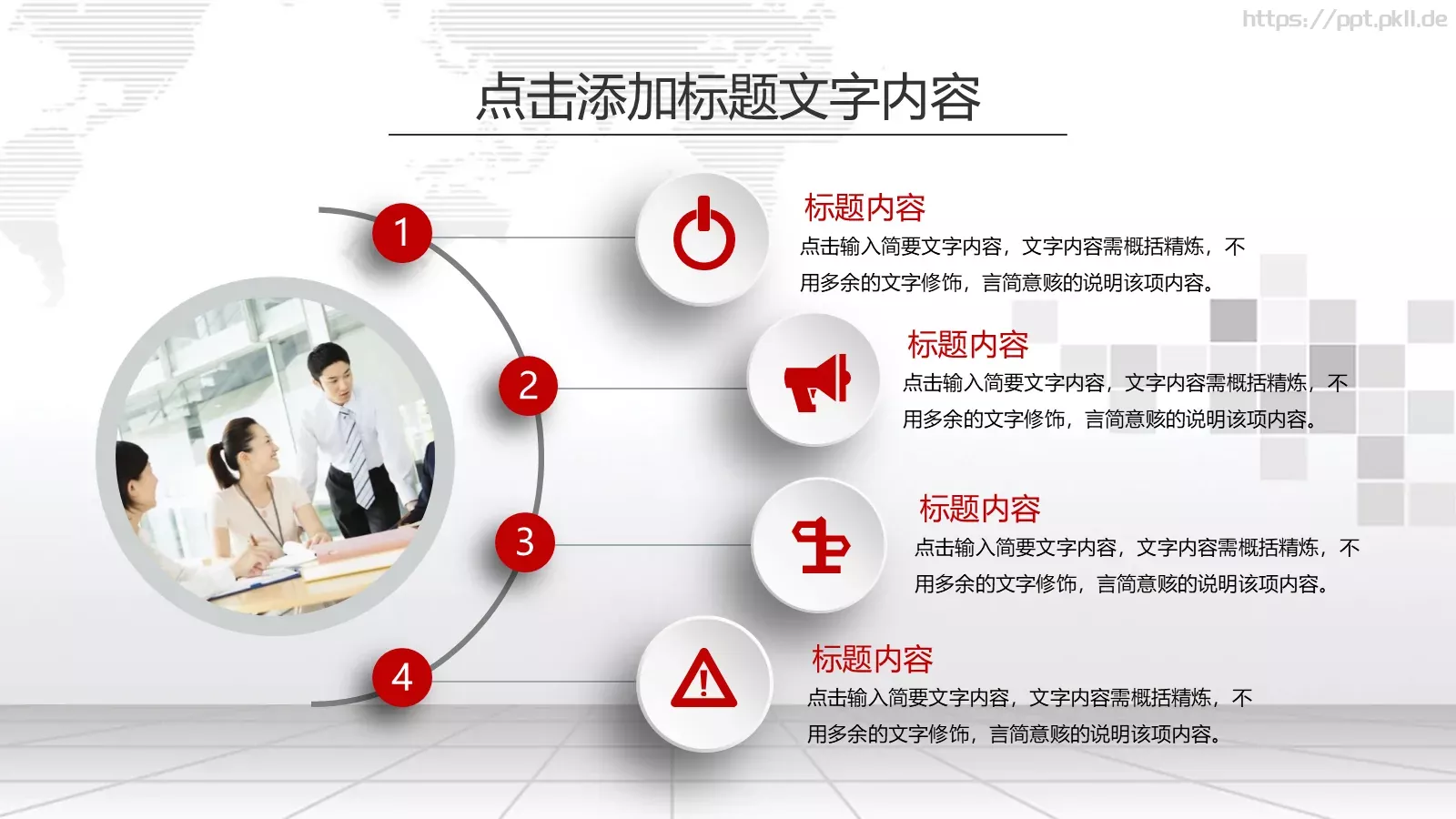 https://ppt.pkll.de

点击添加标题文字内容

1

标题内容
点击输入简要文字内容，文字内容需概括精炼，不用多余的文字修饰，言简意赅的说明该项内容。

2

标题内容
点击输入简要文字内容，文字内容需概括精炼，不用多余的文字修饰，言简意赅的说明该项内容。

3

标题内容
点击输入简要文字内容，文字内容需概括精炼，不用多余的文字修饰，言简意赅的说明该项内容。

4

标题内容
点击输入简要文字内容，文字内容需概括精炼，不用多余的文字修饰，言简意赅的说明该项内容。